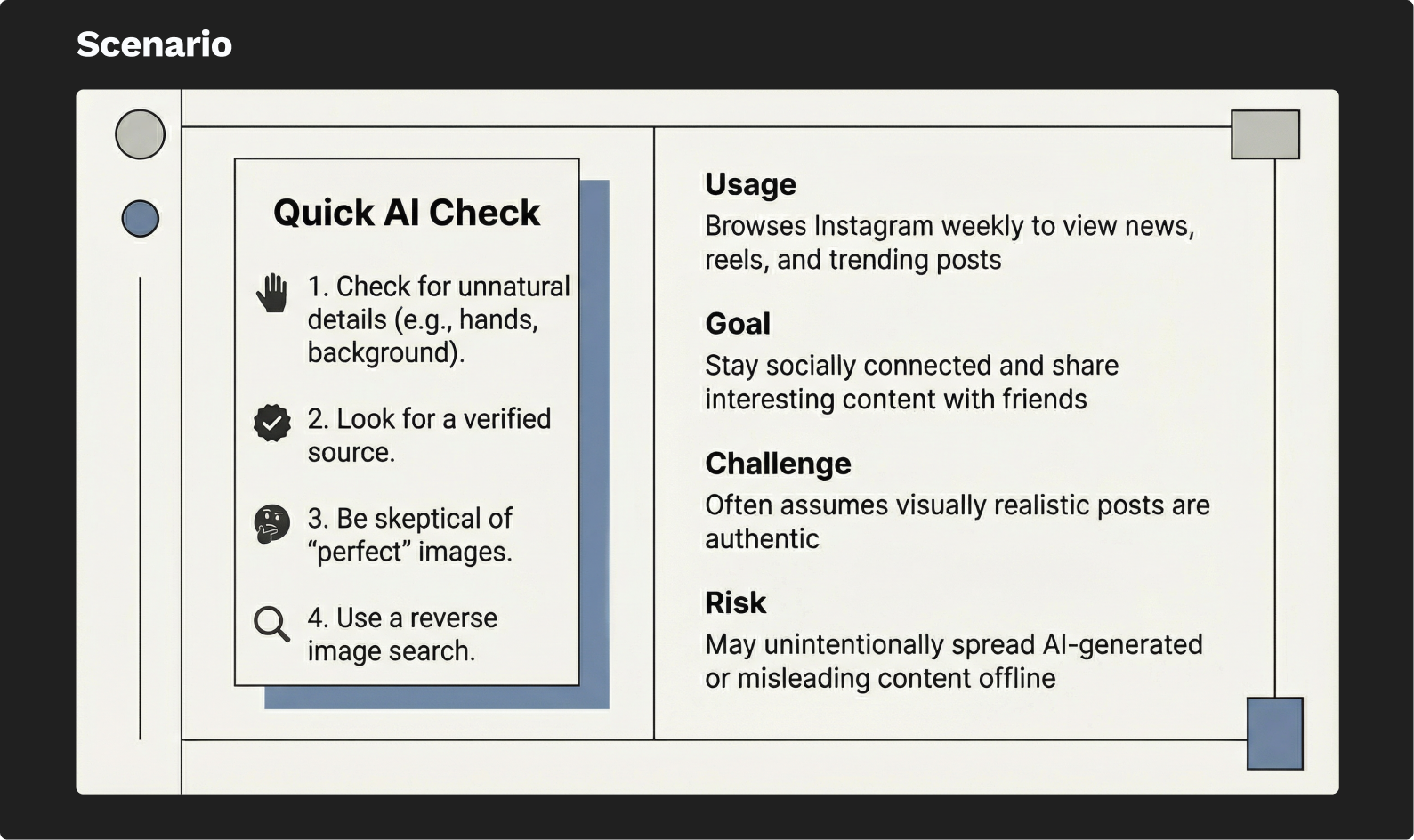 Scenario

Quick AI Check

1. Check for unnatural details (e.g., hands, background).

2. Look for a verified source.

3. Be skeptical of “perfect” images.

4. Use a reverse image search.

Usage
Browses Instagram weekly to view news, reels, and trending posts

Goal
Stay socially connected and share interesting content with friends

Challenge
Often assumes visually realistic posts are authentic

Risk
May unintentionally spread AI-generated or misleading content offline